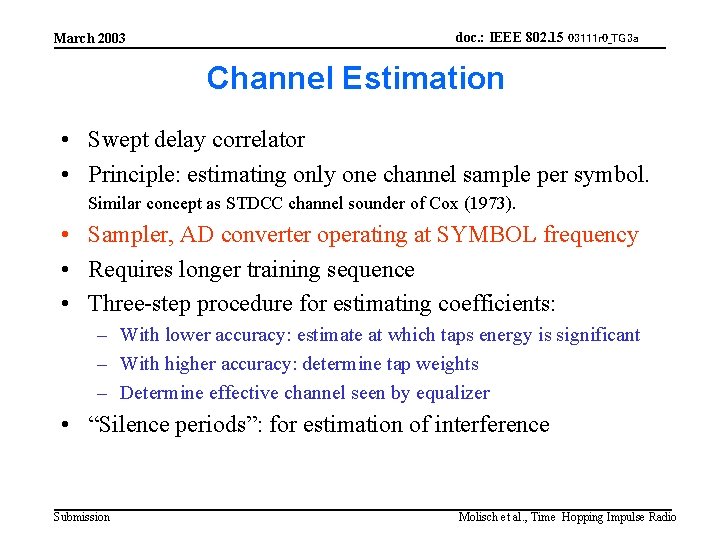 March 2003

doc.: IEEE 802.15 03111r0_TG3a

Channel Estimation

• Swept delay correlator
• Principle: estimating only one channel sample per symbol. Similar concept as STDCC channel sounder of Cox (1973).
• Sampler, AD converter operating at SYMBOL frequency
• Requires longer training sequence
• Three-step procedure for estimating coefficients:
– With lower accuracy: estimate at which taps energy is significant
– With higher accuracy: determine tap weights
– Determine effective channel seen by equalizer
• “Silence periods”: for estimation of interference

Submission

Molisch et al., Time Hopping Impulse Radio